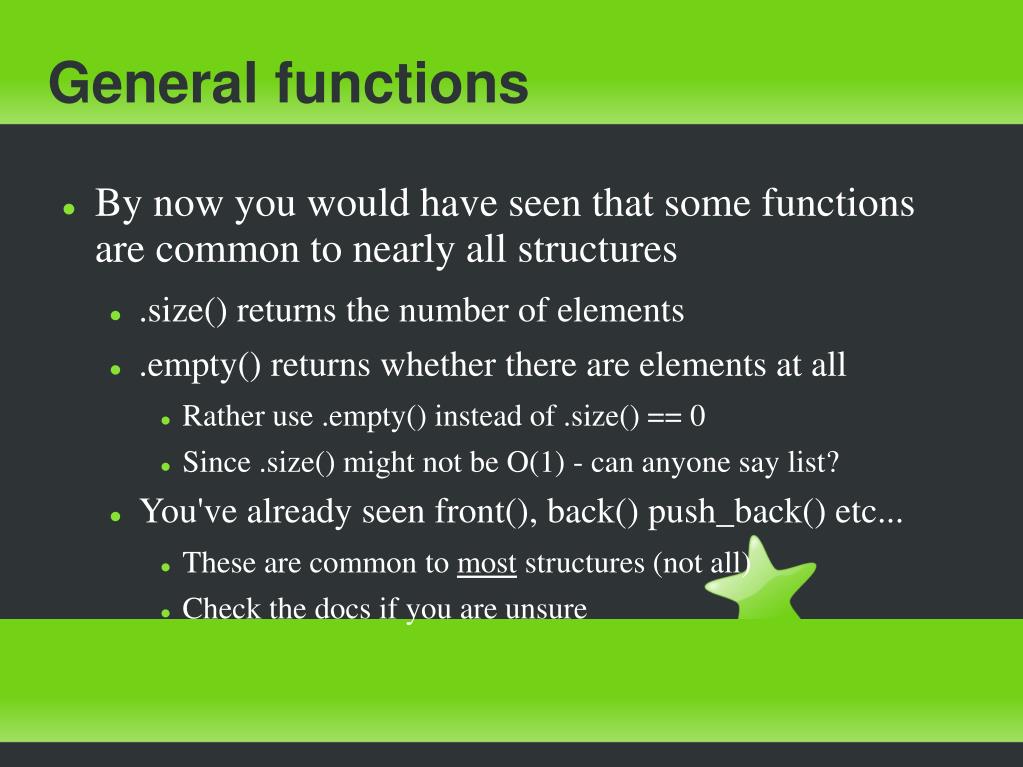 General functions

- By now you would have seen that some functions are common to nearly all structures
  - .size() returns the number of elements
  - .empty() returns whether there are elements at all
    - Rather use .empty() instead of .size() == 0
    - Since .size() might not be O(1) - can anyone say list?
  - You've already seen front(), back() push_back() etc...
    - These are common to most structures (not all)
    - Check the docs if you are unsure